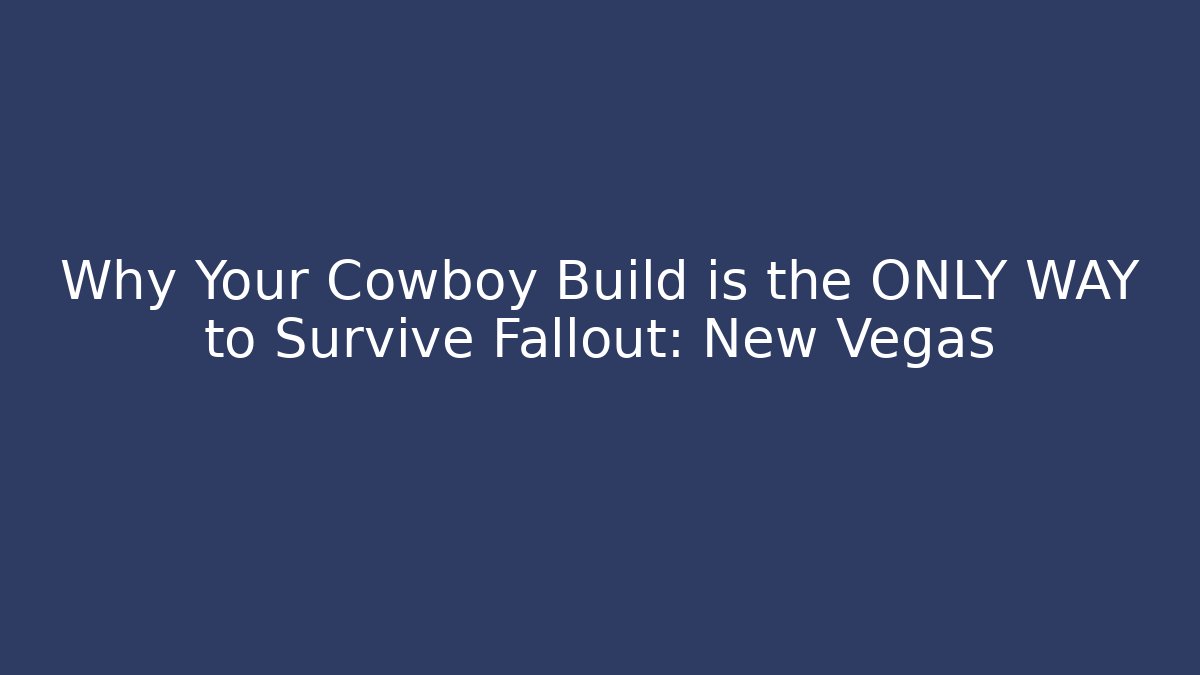 Why Your Cowboy Build is the ONLY WAY to Survive Fallout: New Vegas